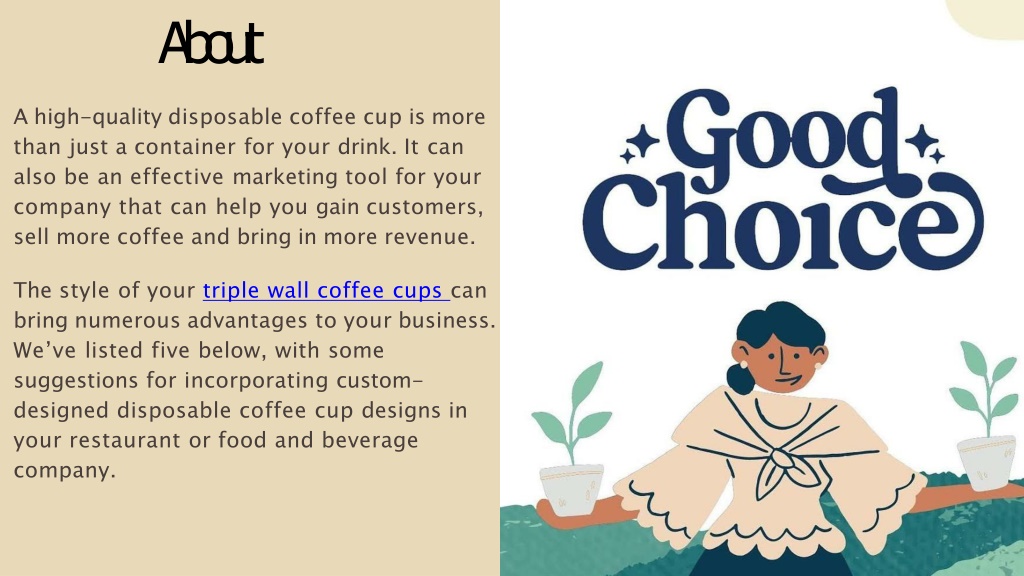 About

A high-quality disposable coffee cup is more than just a container for your drink. It can also be an effective marketing tool for your company that can help you gain customers, sell more coffee and bring in more revenue.

The style of your triple wall coffee cups can bring numerous advantages to your business. We've listed five below, with some suggestions for incorporating custom-designed disposable coffee cup designs in your restaurant or food and beverage company.

Good Choice